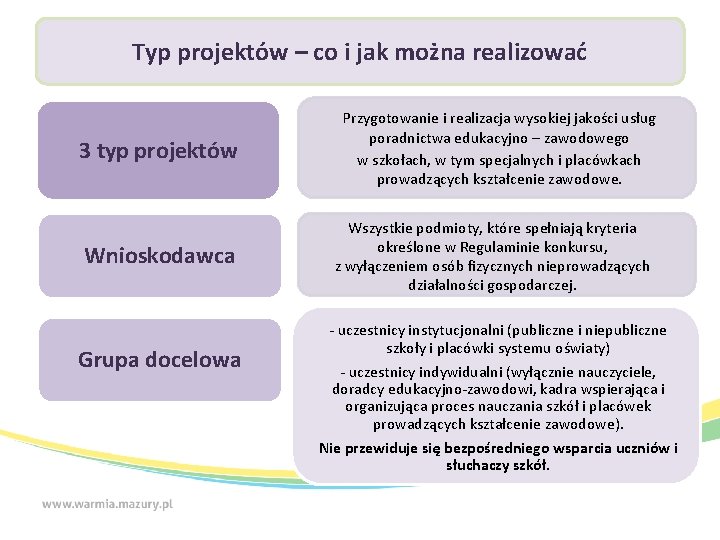 Typ projektów – co i jak można realizować

3 typ projektów

Przygotowanie i realizacja wysokiej jakości usług poradnictwa edukacyjno – zawodowego w szkołach, w tym specjalnych i placówkach prowadzących kształcenie zawodowe.

Wnioskodawca

Wszystkie podmioty, które spełniają kryteria określone w Regulaminie konkursu, z wyłączeniem osób fizycznych nieprowadzących działalności gospodarczej.

Grupa docelowa

- uczestnicy instytucjonalni (publiczne i niepubliczne szkoły i placówki systemu oświaty)

- uczestnicy indywidualni (wyłącznie nauczyciele, doradcy edukacyjno-zawodowi, kadra wspierająca i organizująca proces nauczania szkół i placówek prowadzących kształcenie zawodowe).

Nie przewiduje się bezpośredniego wsparcia uczniów i słuchaczy szkół.

www.warmia.mazury.pl